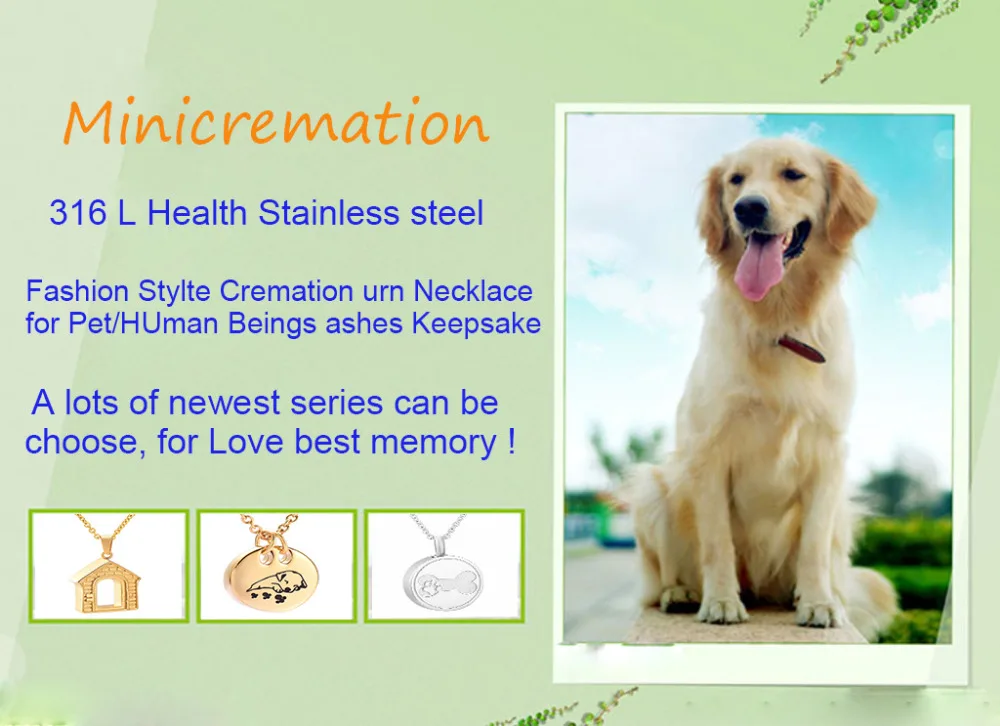 Minicremation

316 L Health Stainless steel

Fashion Stylte Cremation urn Necklace for Pet/HUman Beings ashes Keepsake

A lots of newest series can be choose, for Love best memory !